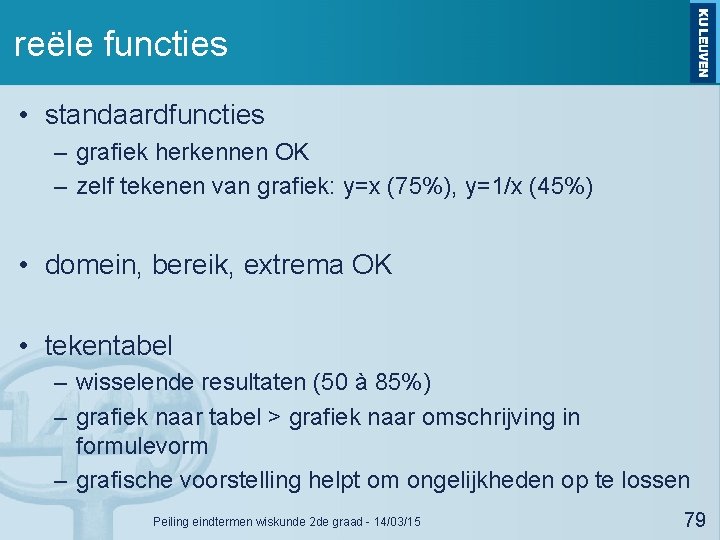 reële functies

KU LEUVEN

• standaardfuncties
– grafiek herkennen OK
– zelf tekenen van grafiek: y=x (75%), y=1/x (45%)

• domein, bereik, extrema OK

• tekentabel
– wisselende resultaten (50 à 85%)
– grafiek naar tabel > grafiek naar omschrijving in formulevorm
– grafische voorstelling helpt om ongelijkheden op te lossen

Peiling eindtermen wiskunde 2de graad - 14/03/15

79